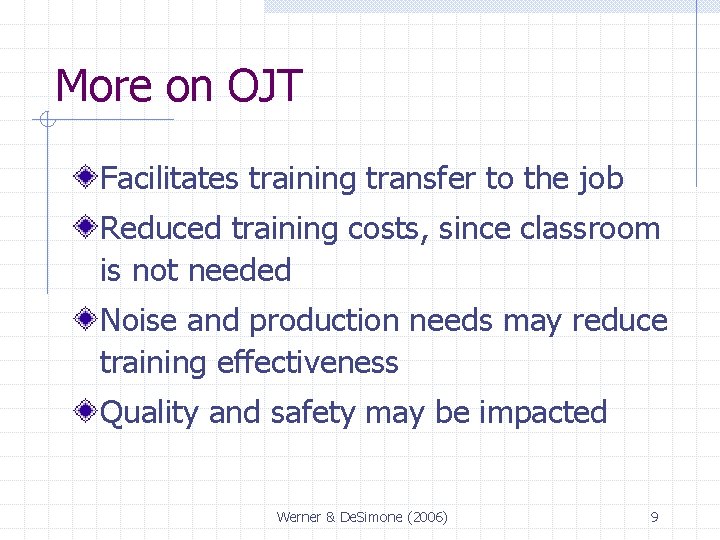 More on OJT

Facilitates training transfer to the job

Reduced training costs, since classroom is not needed

Noise and production needs may reduce training effectiveness

Quality and safety may be impacted

Werner & DeSimone (2006)

9